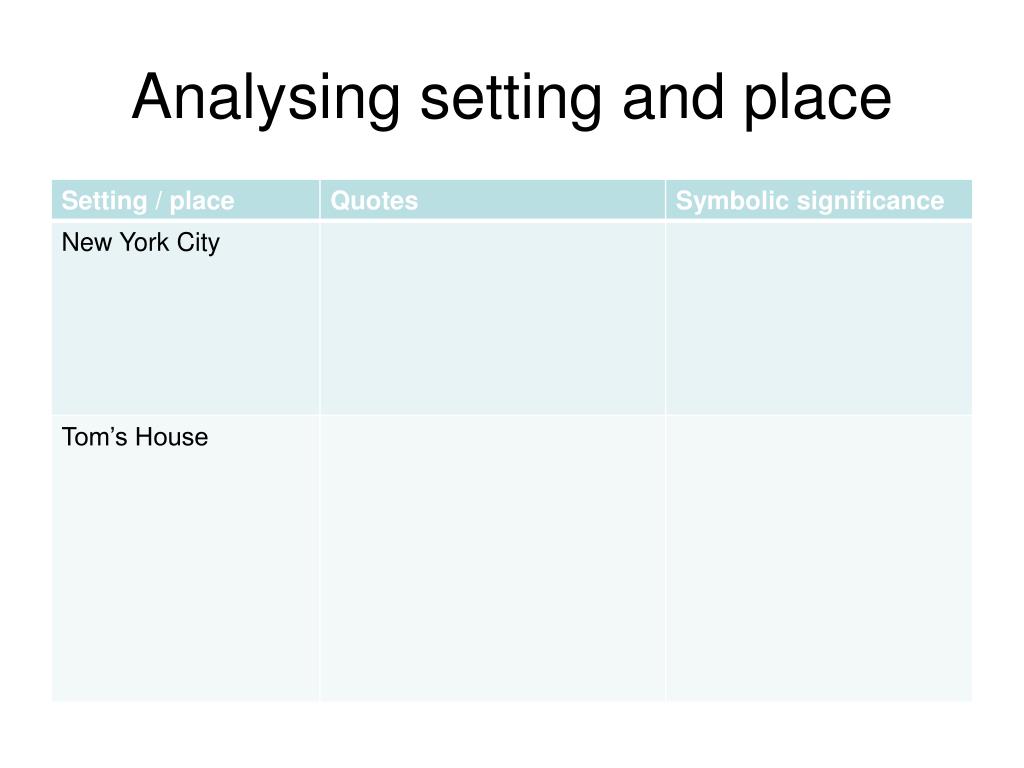 Analysing setting and place

| Setting / place | Quotes | Symbolic significance |
|---|---|---|
| New York City | | |
| Tom’s House | | |